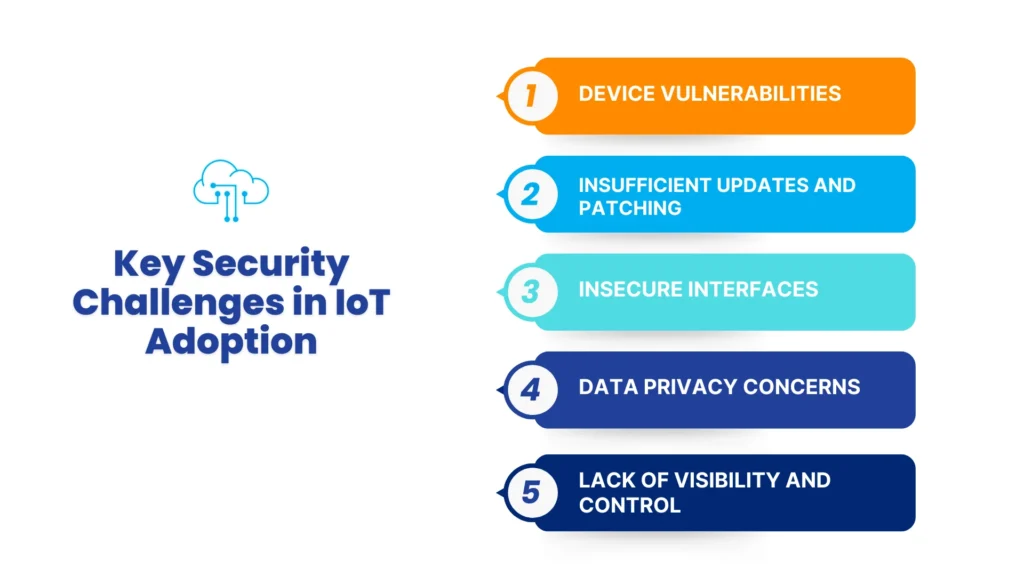 Key Security Challenges in IoT Adoption

1 DEVICE VULNERABILITIES

2 INSUFFICIENT UPDATES AND PATCHING

3 INSECURE INTERFACES

4 DATA PRIVACY CONCERNS

5 LACK OF VISIBILITY AND CONTROL